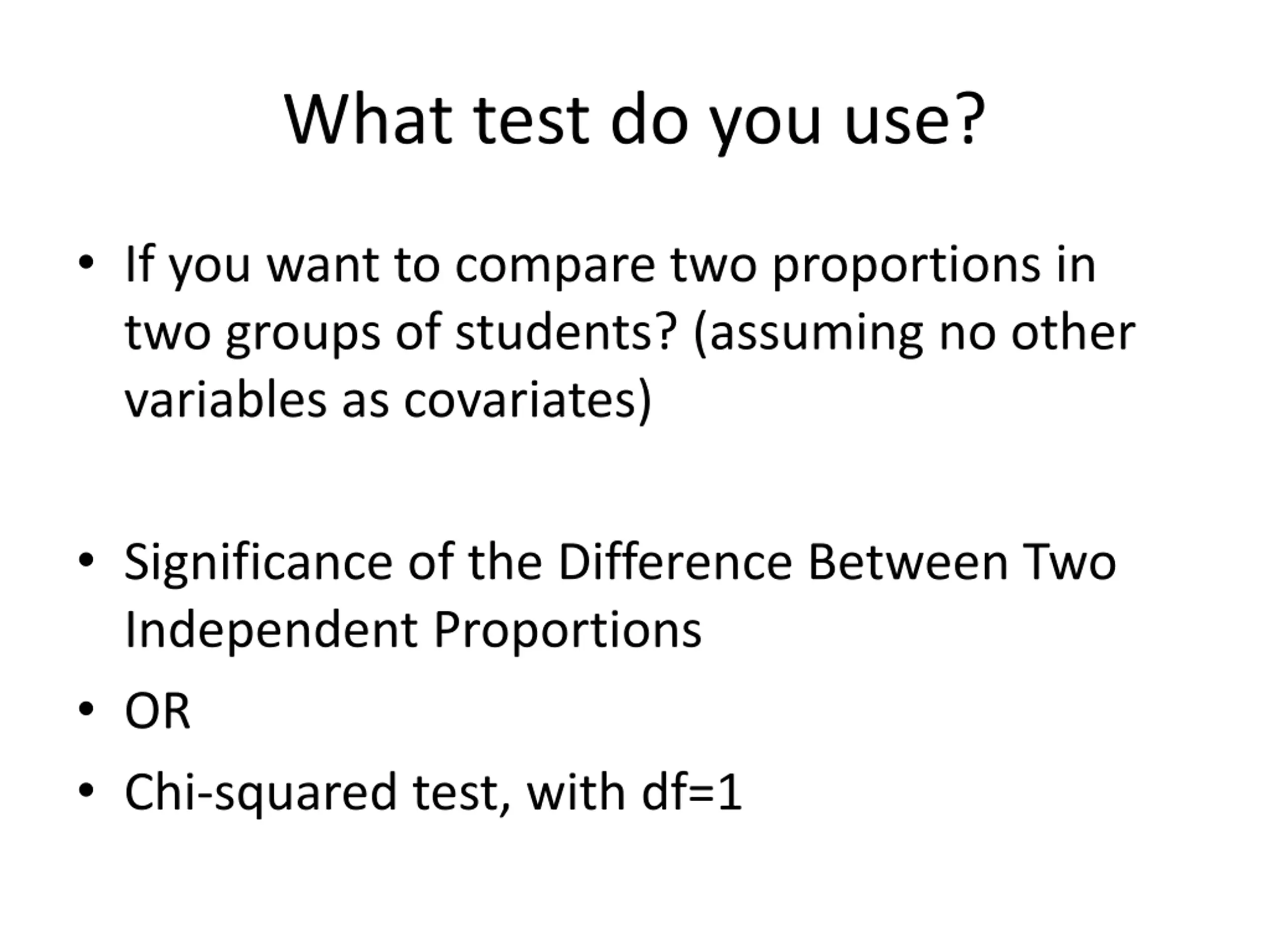 What test do you use?

• If you want to compare two proportions in two groups of students? (assuming no other variables as covariates)

• Significance of the Difference Between Two Independent Proportions
• OR
• Chi-squared test, with df=1